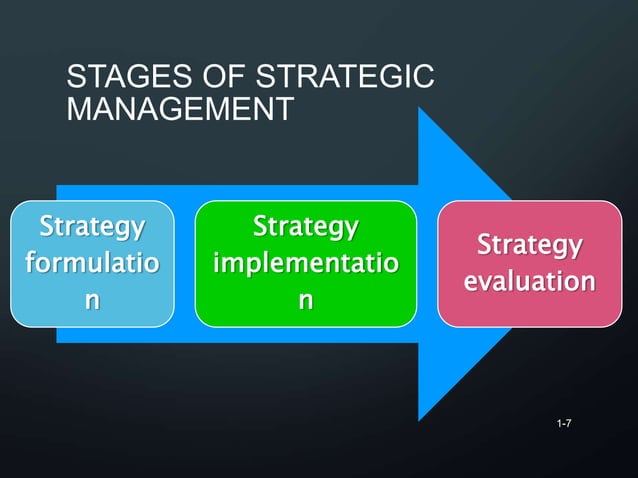 STAGES OF STRATEGIC MANAGEMENT

Strategy formulation

Strategy implementation

Strategy evaluation

1-7